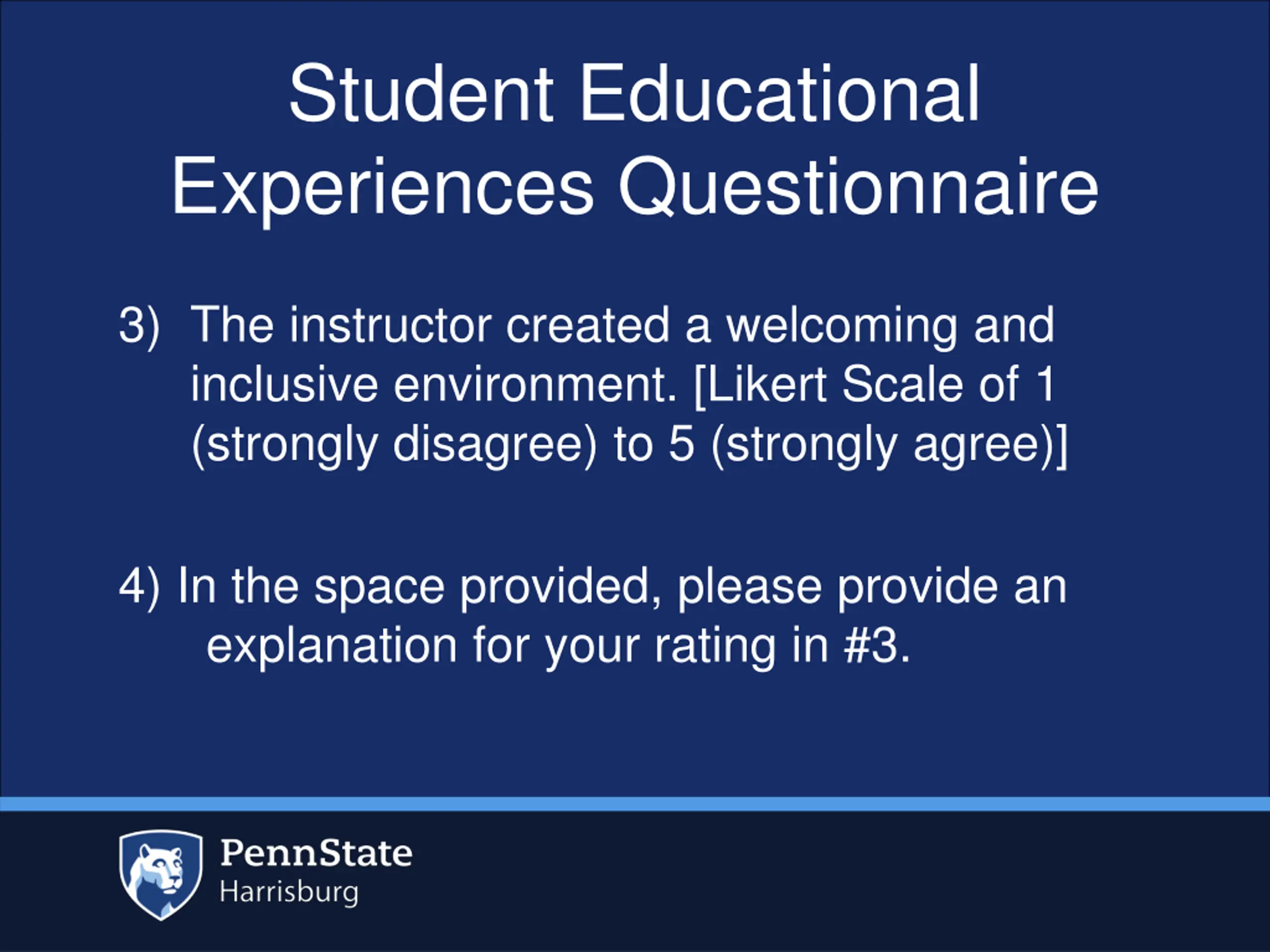 Student Educational Experiences Questionnaire

3) The instructor created a welcoming and inclusive environment. [Likert Scale of 1 (strongly disagree) to 5 (strongly agree)]

4) In the space provided, please provide an explanation for your rating in #3.

PennState
Harrisburg